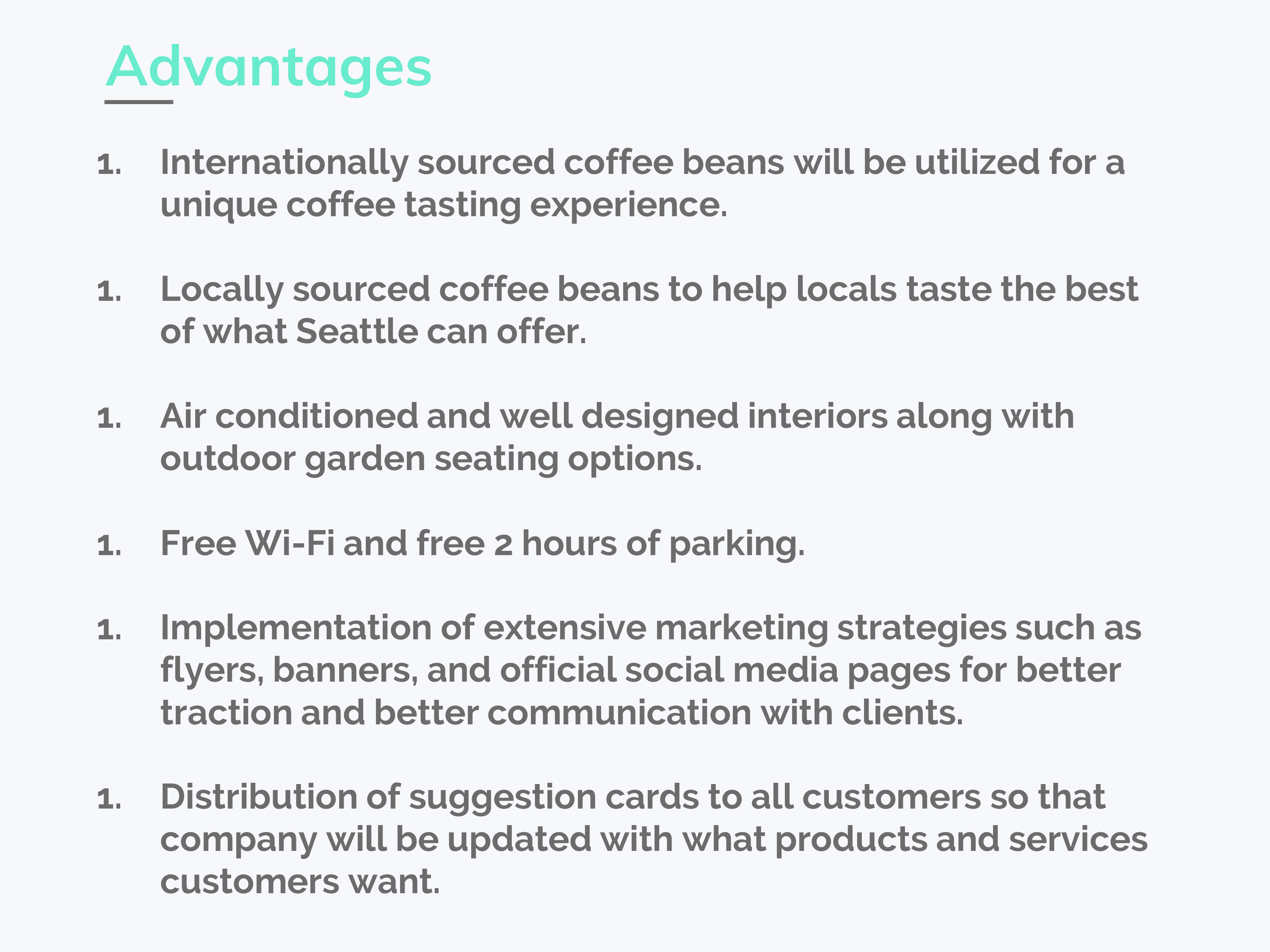 Advantages

1. Internationally sourced coffee beans will be utilized for a unique coffee tasting experience.

1. Locally sourced coffee beans to help locals taste the best of what Seattle can offer.

1. Air conditioned and well designed interiors along with outdoor garden seating options.

1. Free Wi-Fi and free 2 hours of parking.

1. Implementation of extensive marketing strategies such as flyers, banners, and official social media pages for better traction and better communication with clients.

1. Distribution of suggestion cards to all customers so that company will be updated with what products and services customers want.